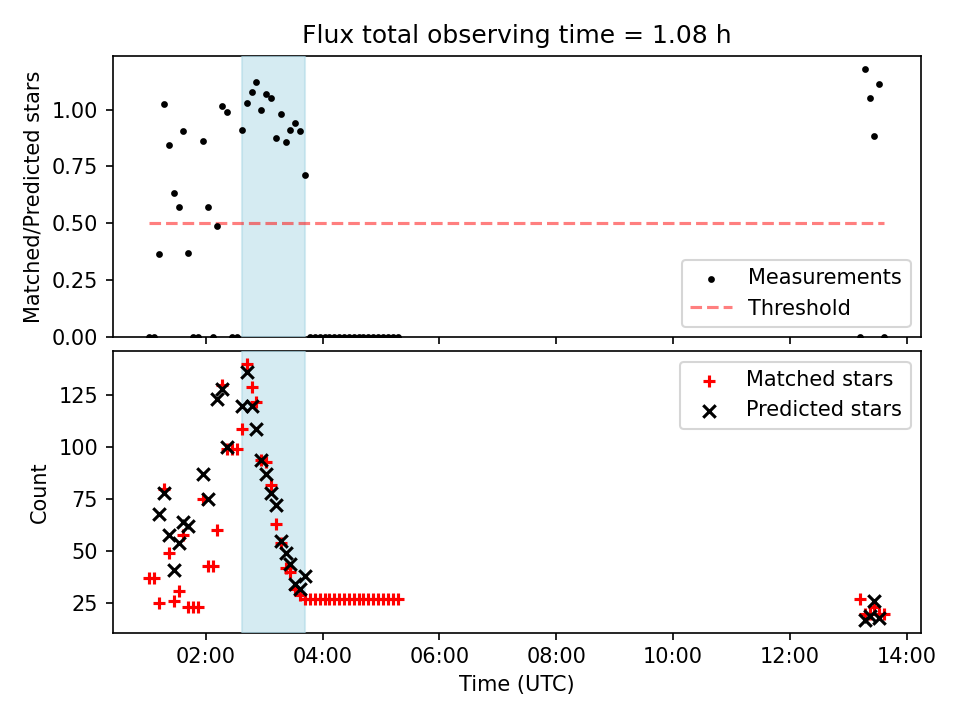 Flux total observing time = 1.08 h

Matched/Predicted stars

1.00
0.75
0.50
0.25
0.00

Measurements
Threshold

Count

125
100
75
50
25

Matched stars
Predicted stars

02:00
04:00
06:00
08:00
10:00
12:00
14:00

Time (UTC)